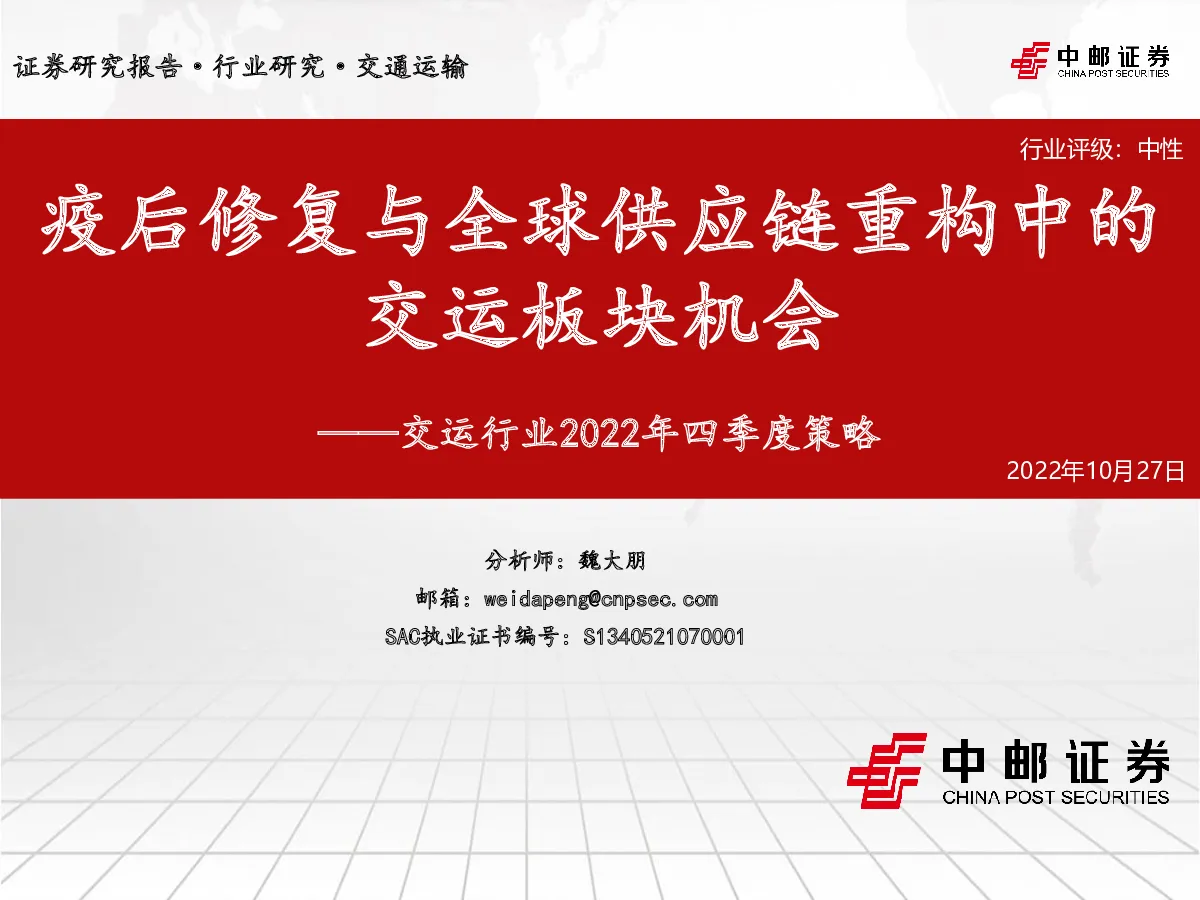 证券研究报告·行业研究·交通运输

中邮证券
CHINA POST SECURITIES

行业评级：中性

疫后修复与全球供应链重构中的交运板块机会

——交运行业2022年四季度策略

2022年10月27日

分析师：魏大朋
邮箱：weidapeng@cnpsec.com
SAC执业证书编号：S1340521070001

中邮证券
CHINA POST SECURITIES